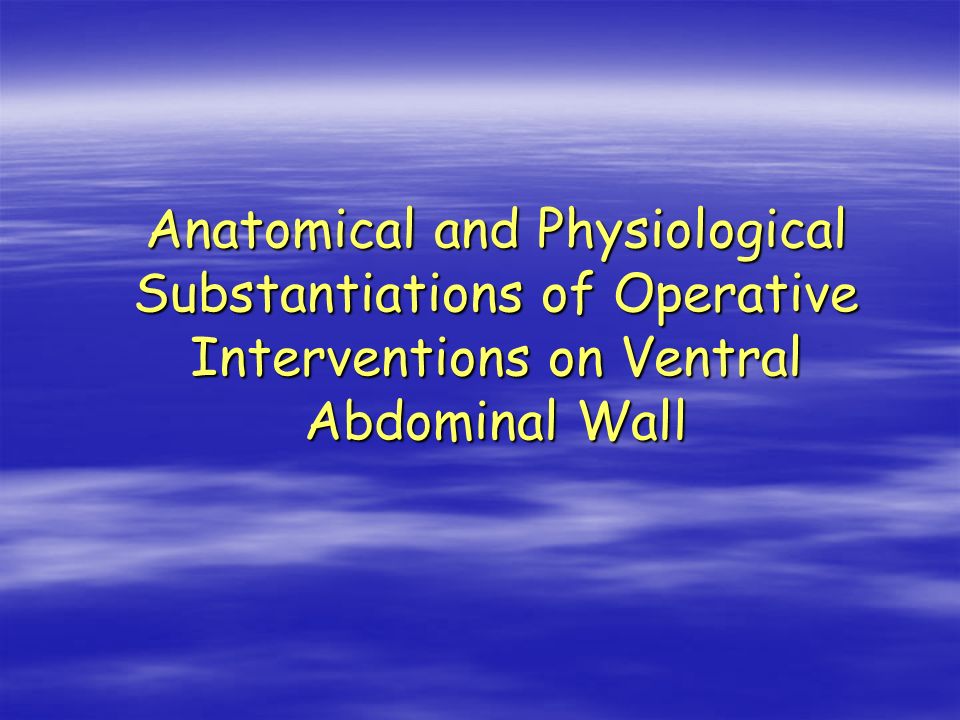 Anatomical and Physiological Substantiations of Operative Interventions on Ventral Abdominal Wall